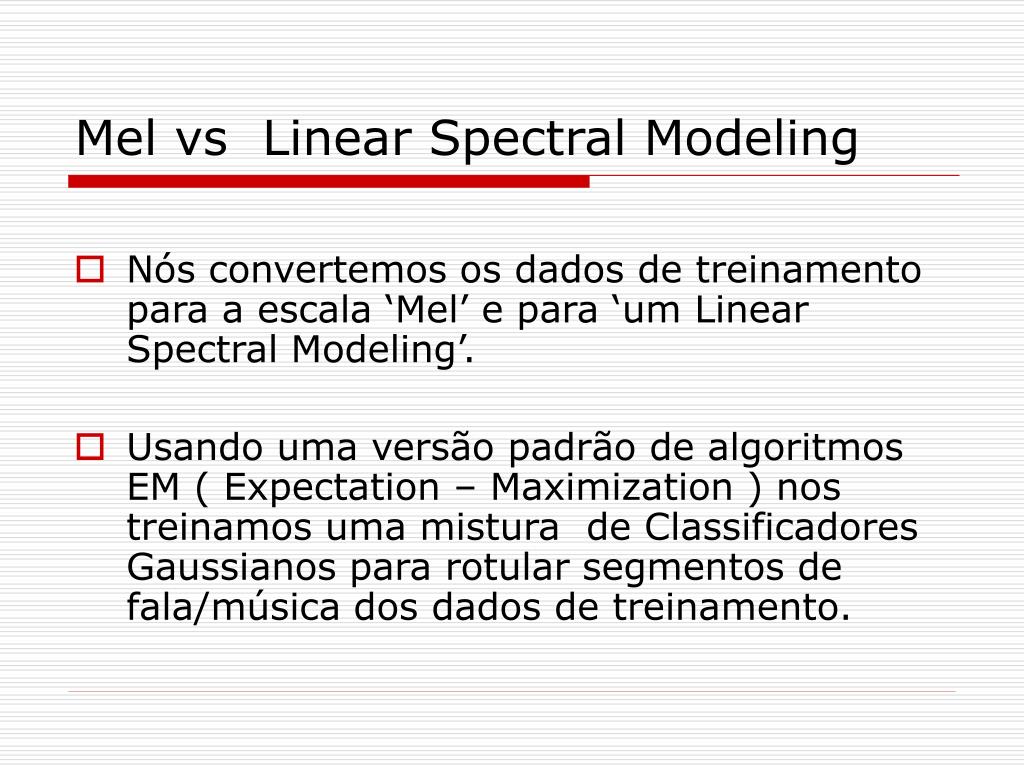 Mel vs  Linear Spectral Modeling

Nós convertemos os dados de treinamento para a escala ‘Mel’ e para ‘um Linear Spectral Modeling’.

Usando uma versão padrão de algoritmos EM ( Expectation – Maximization ) nos treinamos uma mistura  de Classificadores Gaussianos para rotular segmentos de fala/música dos dados de treinamento.